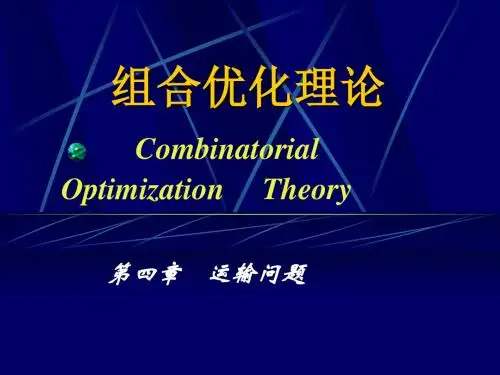 组合优化理论

Combinatorial Optimization Theory

第四章 运输问题